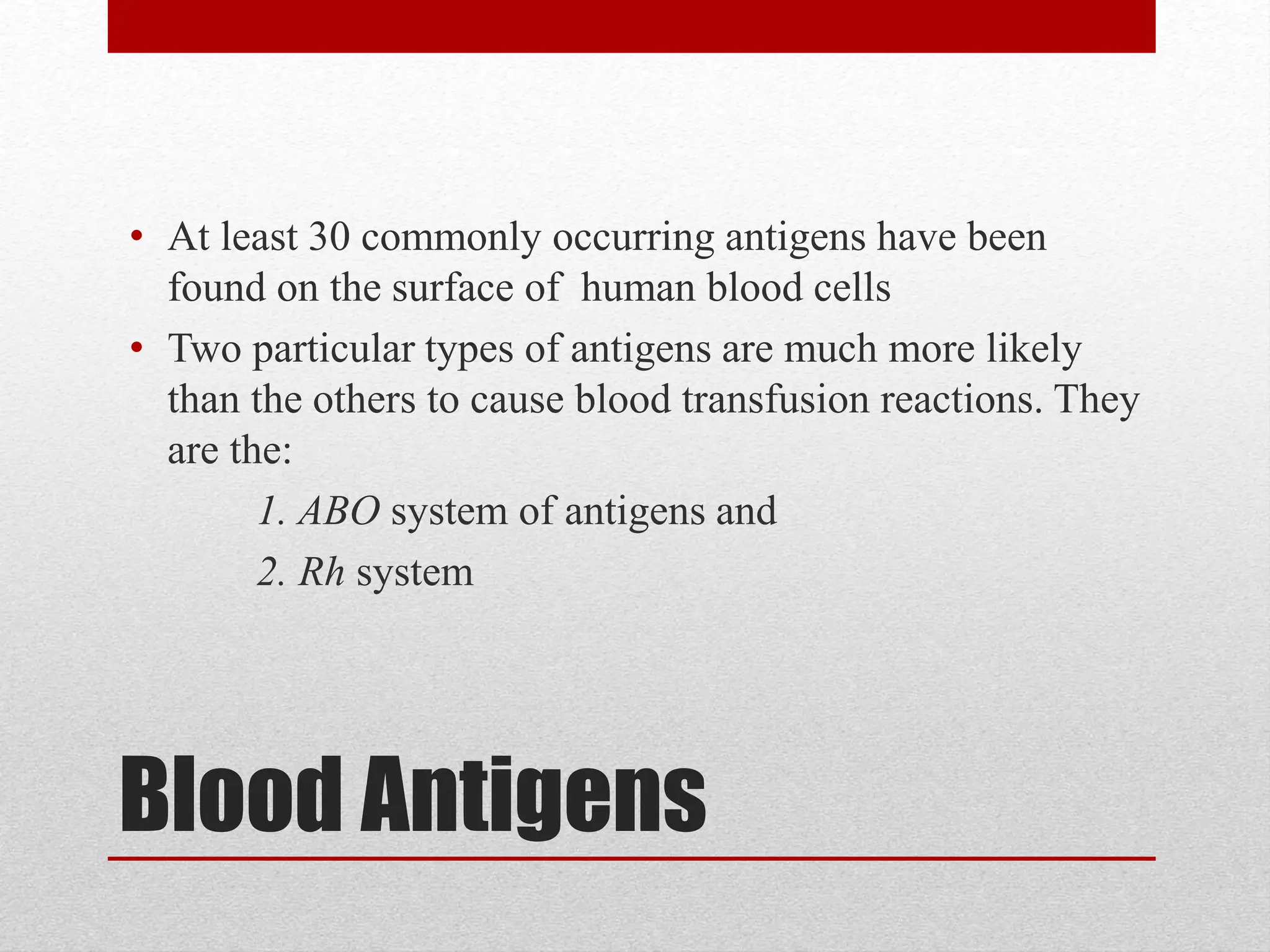 • At least 30 commonly occurring antigens have been found on the surface of human blood cells

• Two particular types of antigens are much more likely than the others to cause blood transfusion reactions. They are the:

1. ABO system of antigens and

2. Rh system

Blood Antigens